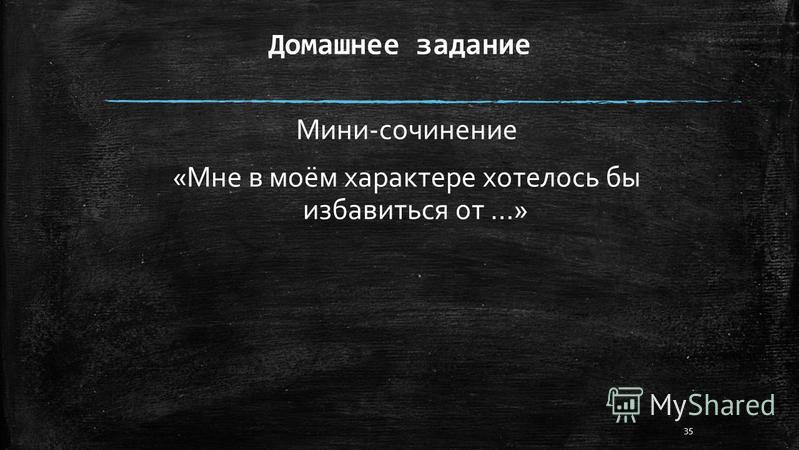 Домашнее задание

Мини-сочинение

«Мне в моём характере хотелось бы избавиться от …»

MyShared

35